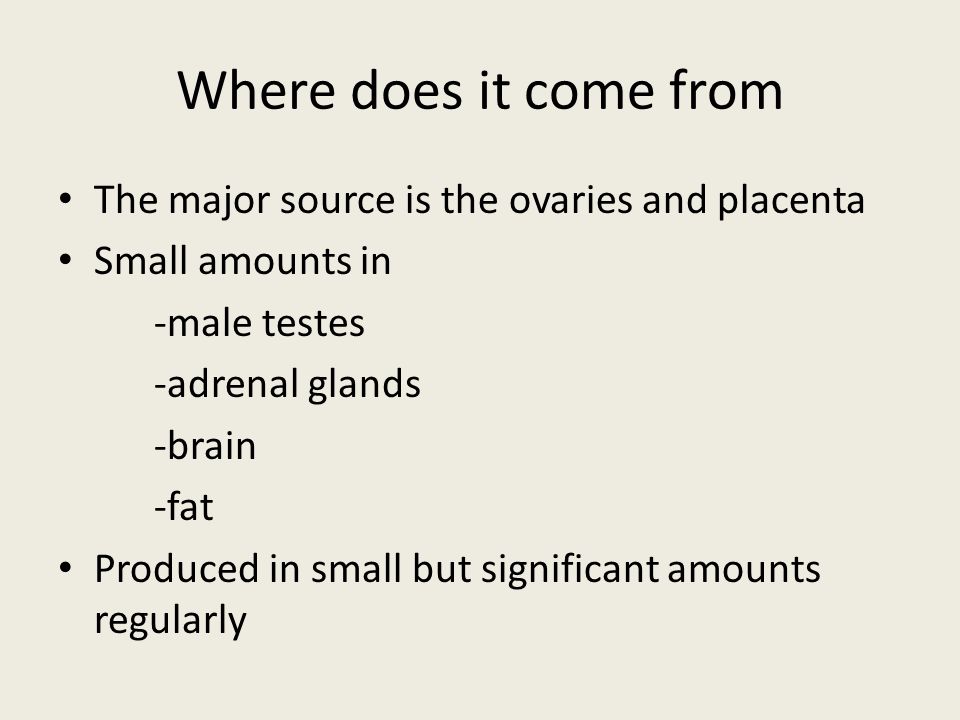 Where does it come from

• The major source is the ovaries and placenta
• Small amounts in
-male testes
-adrenal glands
-brain
-fat
• Produced in small but significant amounts regularly